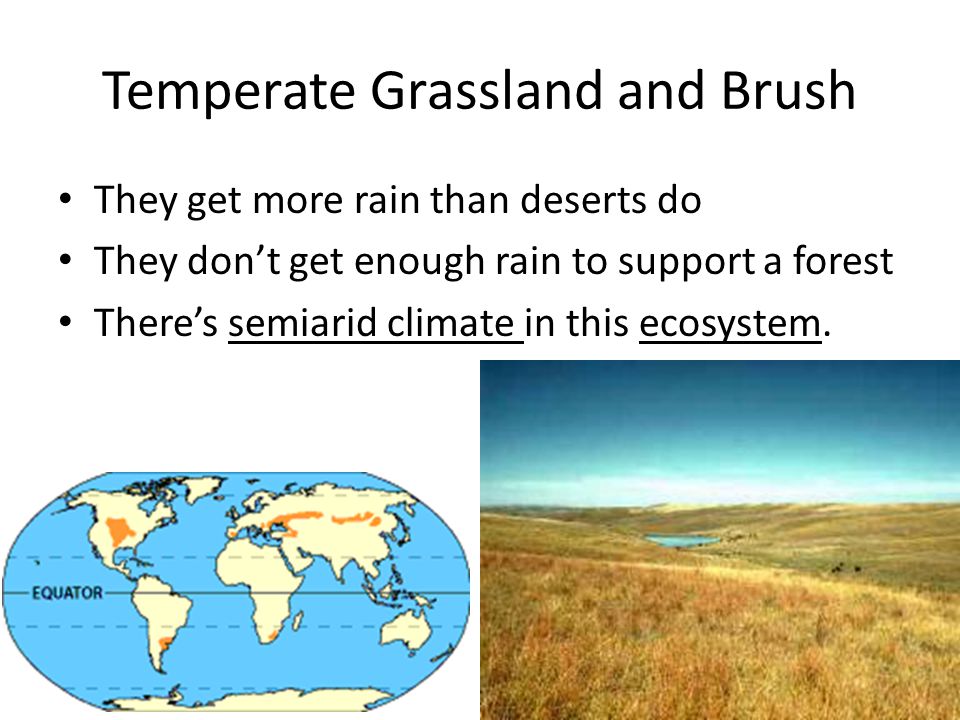 Temperate Grassland and Brush

• They get more rain than deserts do
• They don't get enough rain to support a forest
• There's semiarid climate in this ecosystem.

EQUATOR